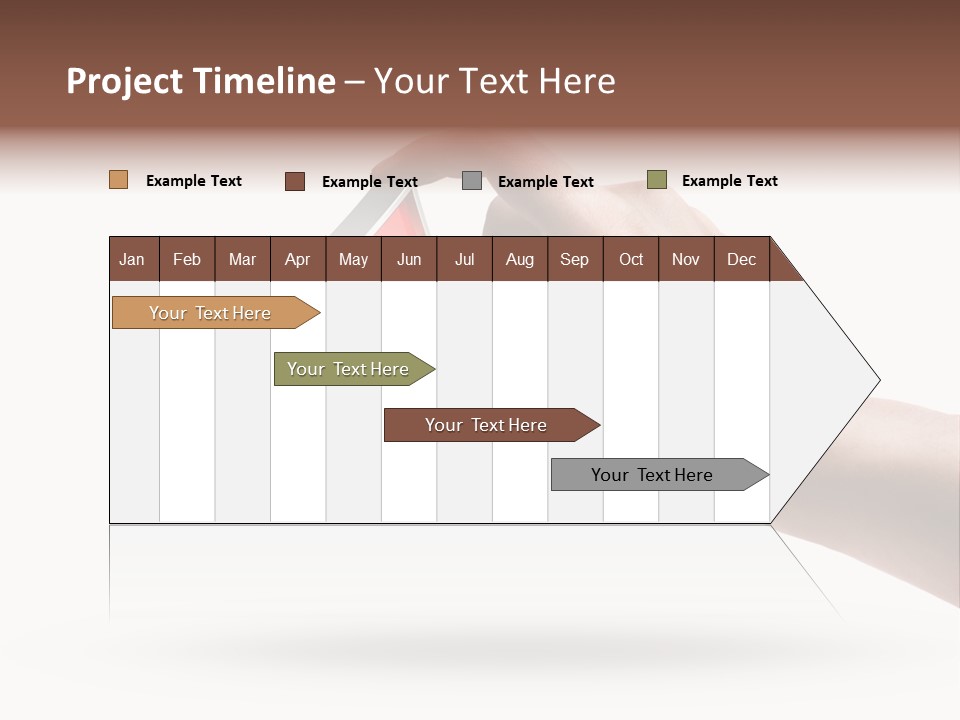 Project Timeline – Your Text Here

Example Text
Example Text
Example Text
Example Text

| Jan | Feb | Mar | Apr | May | Jun | Jul | Aug | Sep | Oct | Nov | Dec |
|---|---|---|---|---|---|---|---|---|---|---|---|

Your Text Here
Your Text Here
Your Text Here
Your Text Here